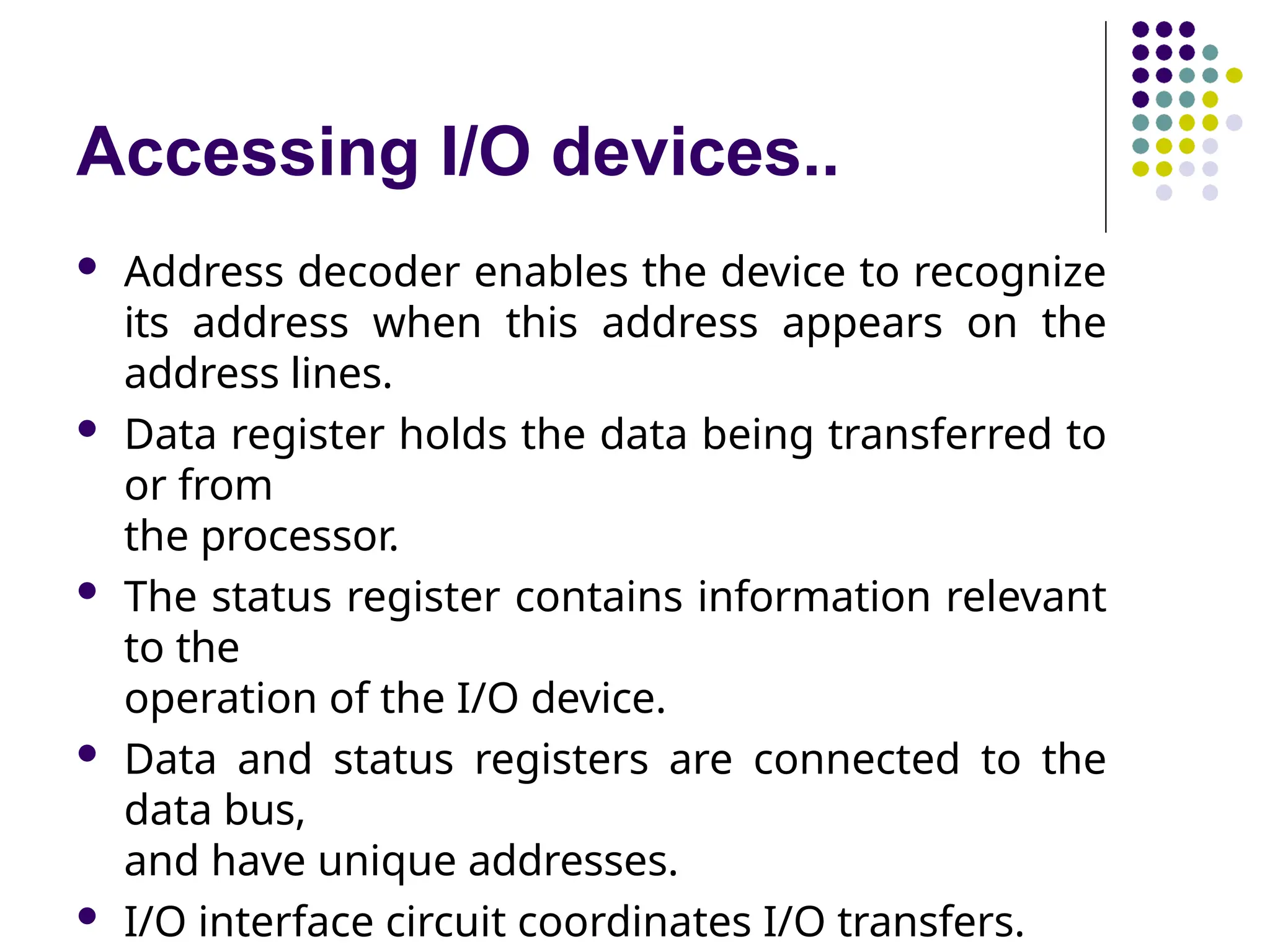 Accessing I/O devices..

- Address decoder enables the device to recognize its address when this address appears on the address lines.
- Data register holds the data being transferred to or from the processor.
- The status register contains information relevant to the operation of the I/O device.
- Data and status registers are connected to the data bus, and have unique addresses.
- I/O interface circuit coordinates I/O transfers.